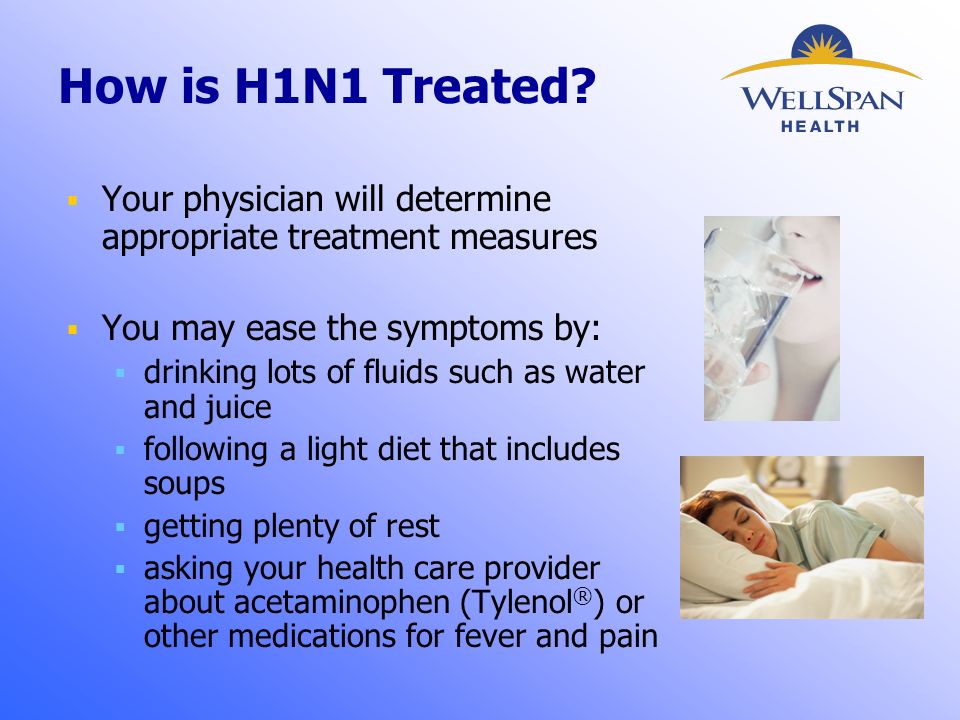 How is H1N1 Treated?

WELLSPAN
HEALTH

- Your physician will determine appropriate treatment measures

- You may ease the symptoms by:
  - drinking lots of fluids such as water and juice
  - following a light diet that includes soups
  - getting plenty of rest
  - asking your health care provider about acetaminophen (Tylenol®) or other medications for fever and pain